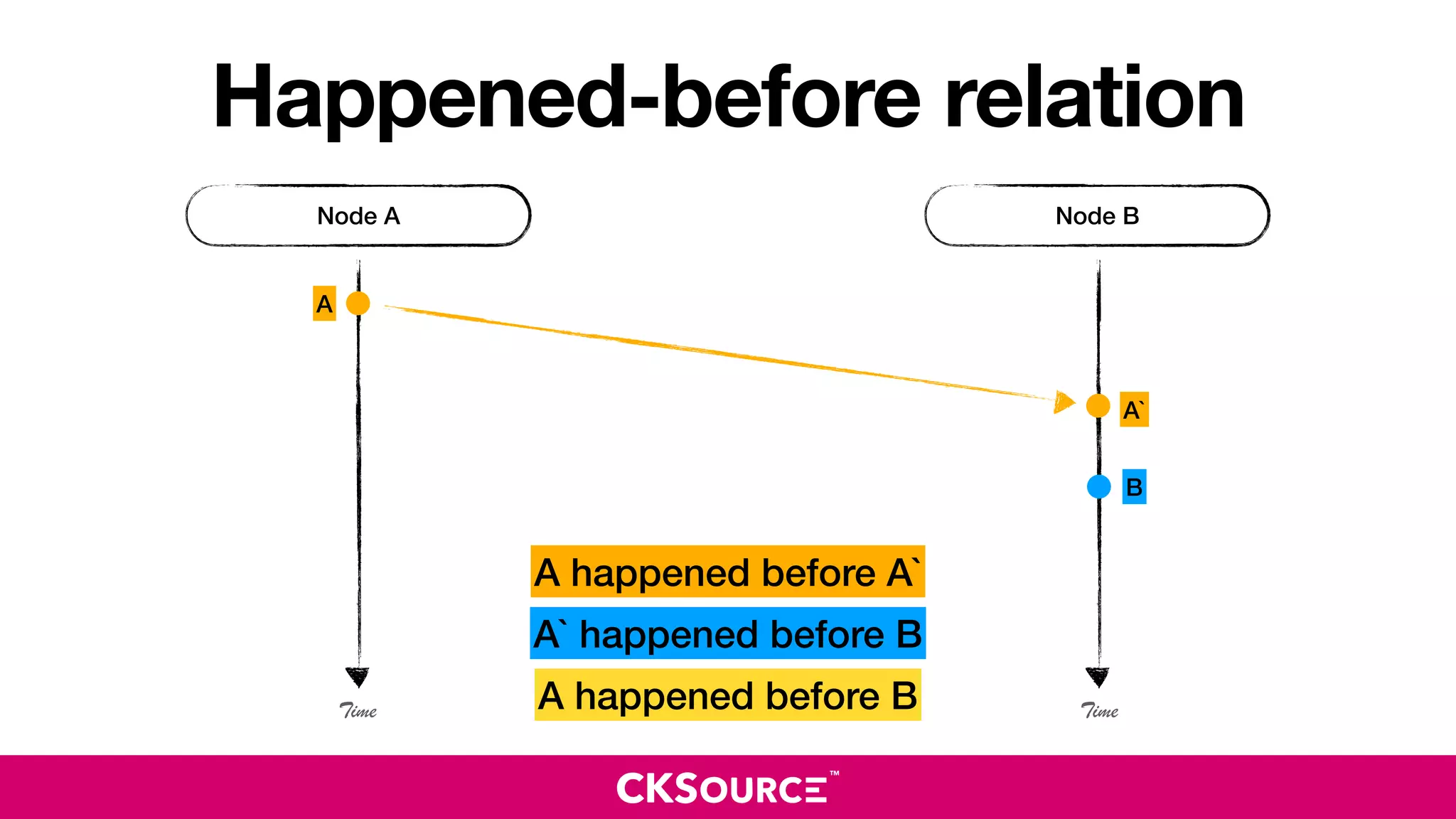 Happened-before relation

Node A

Node B

A

A`

B

A happened before A`

A` happened before B

A happened before B

Time

Time

CKSOURCE™